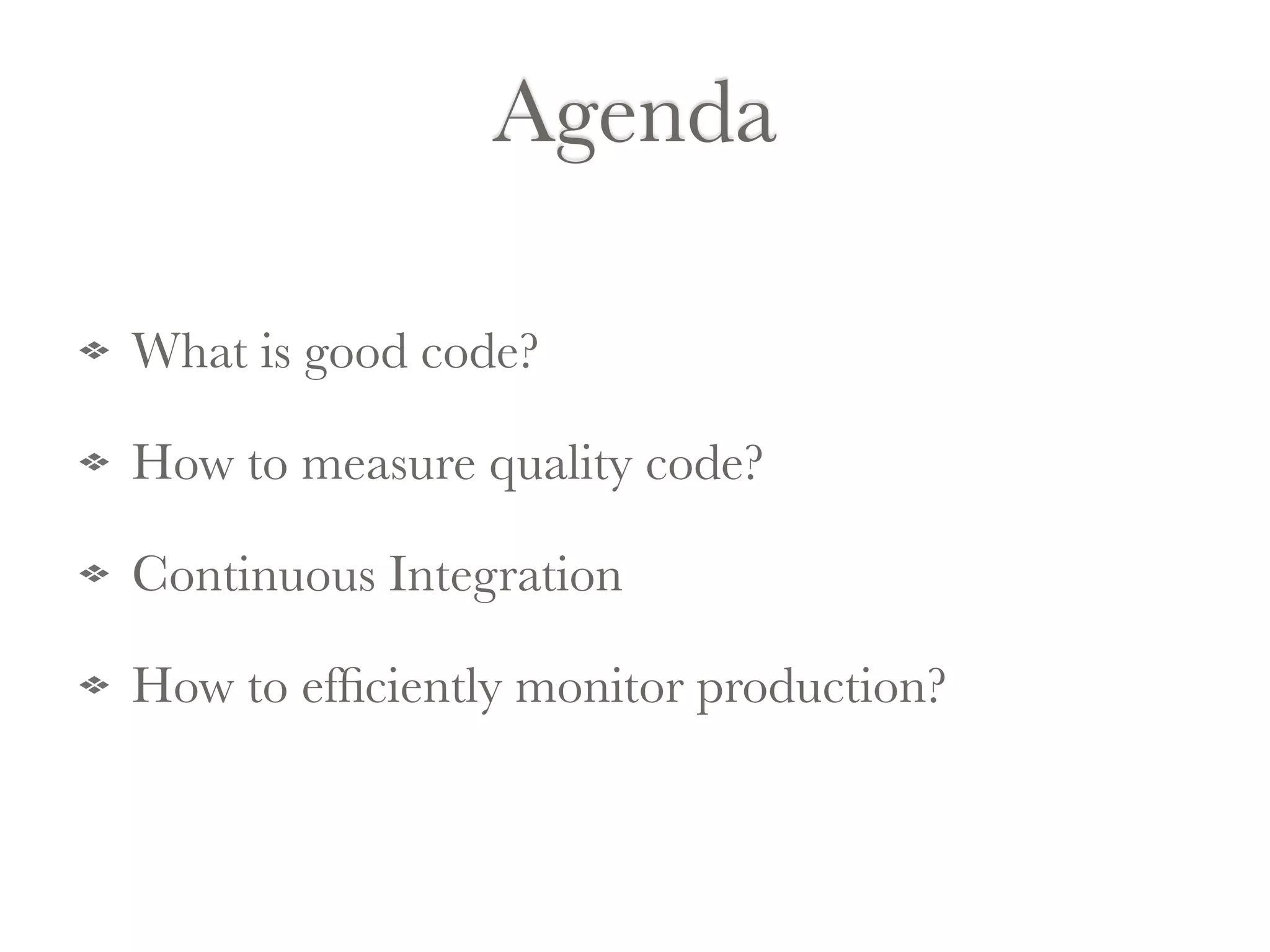 Agenda

❖ What is good code?

❖ How to measure quality code?

❖ Continuous Integration

❖ How to efficiently monitor production?